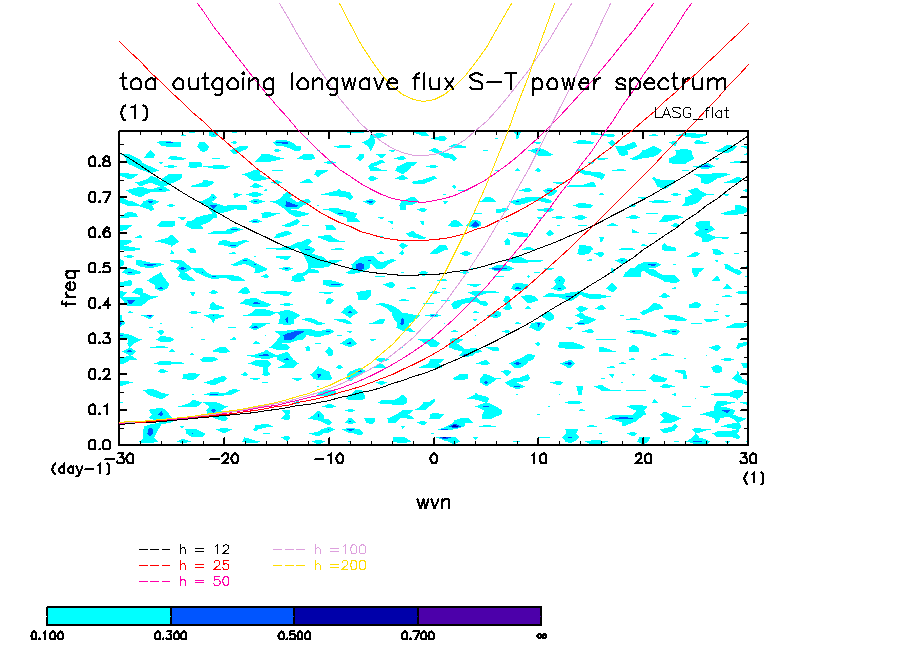 toa outgoing longwave flux S-T power spectrum
(1)
LASG_flat

freq
0.8
0.7
0.6
0.5
0.4
0.3
0.2
0.1
0.0
(day-1)
-30
-20
-10
0
10
20
30
(1)
wvn

h = 12
h = 25
h = 50
h =100
h =200

0.100
0.300
0.500
0.700
∞